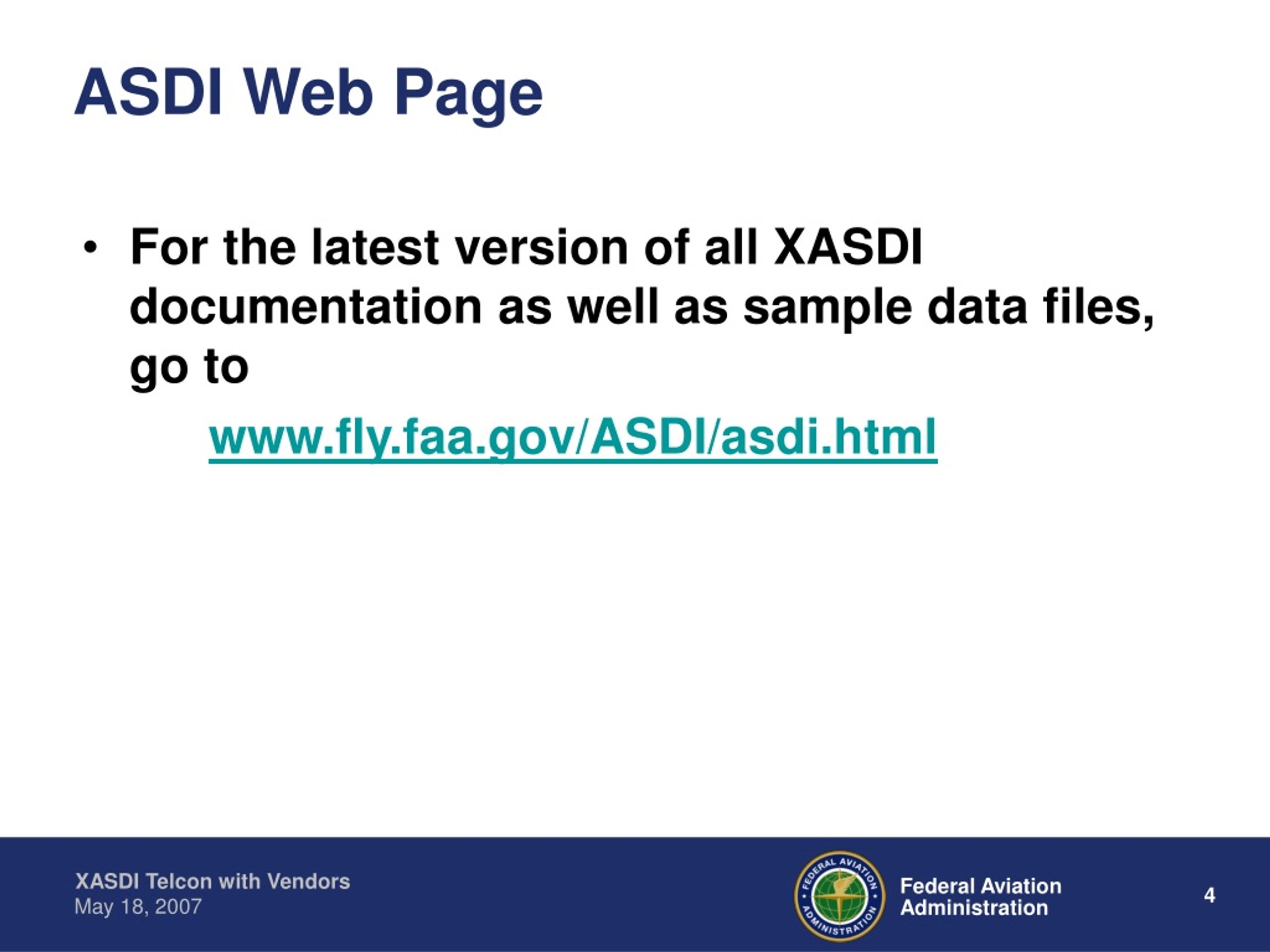 ASDI Web Page

• For the latest version of all XASDI documentation as well as sample data files, go to

www.fly.faa.gov/ASDI/asdi.html

XASDI Telcon with Vendors
May 18, 2007

FEDERAL AVIATION ADMINISTRATION

Federal Aviation Administration

4